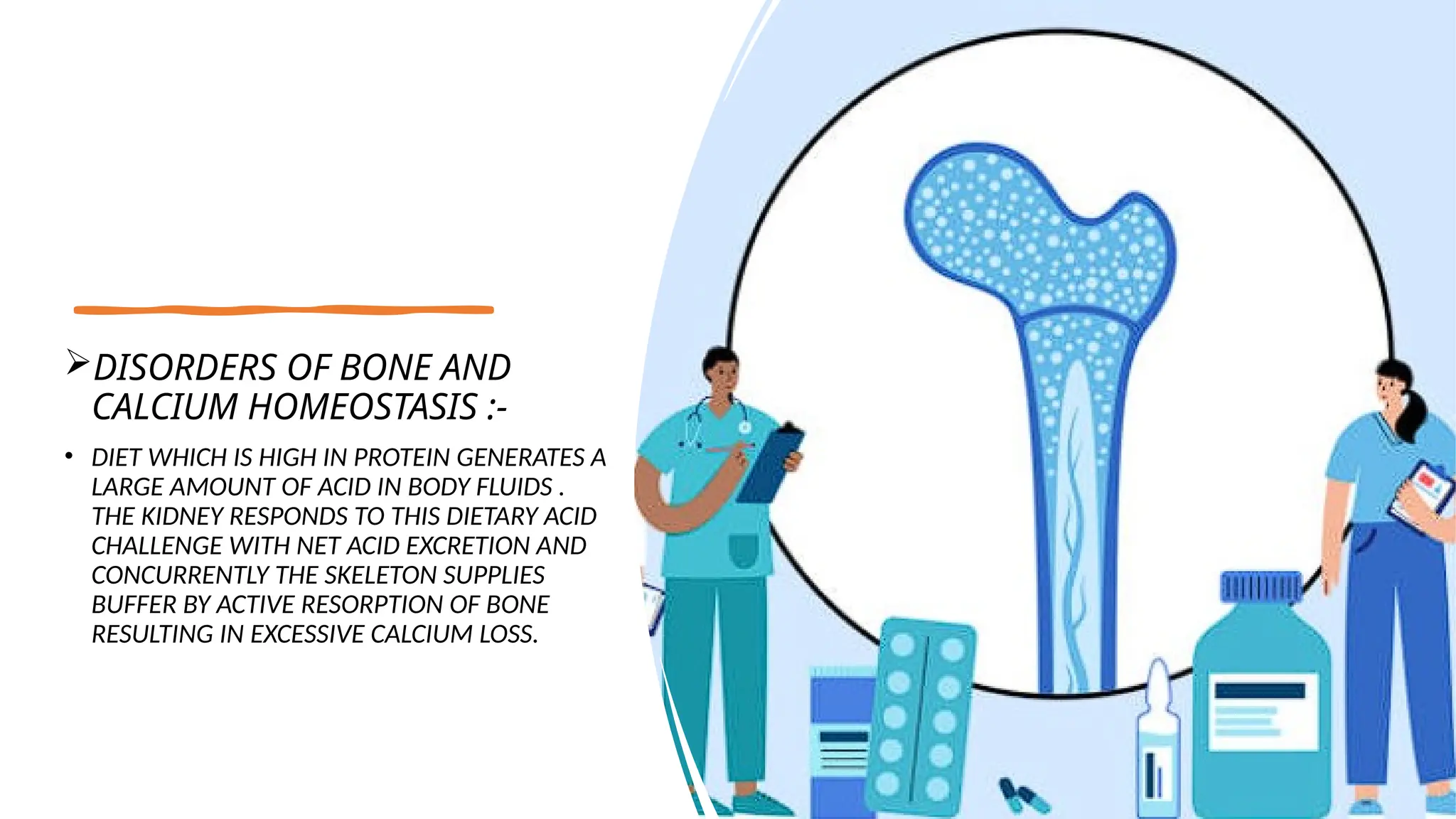 ➢DISORDERS OF BONE AND CALCIUM HOMEOSTASIS :-

• DIET WHICH IS HIGH IN PROTEIN GENERATES A LARGE AMOUNT OF ACID IN BODY FLUIDS . THE KIDNEY RESPONDS TO THIS DIETARY ACID CHALLENGE WITH NET ACID EXCRETION AND CONCURRENTLY THE SKELETON SUPPLIES BUFFER BY ACTIVE RESORPTION OF BONE RESULTING IN EXCESSIVE CALCIUM LOSS.